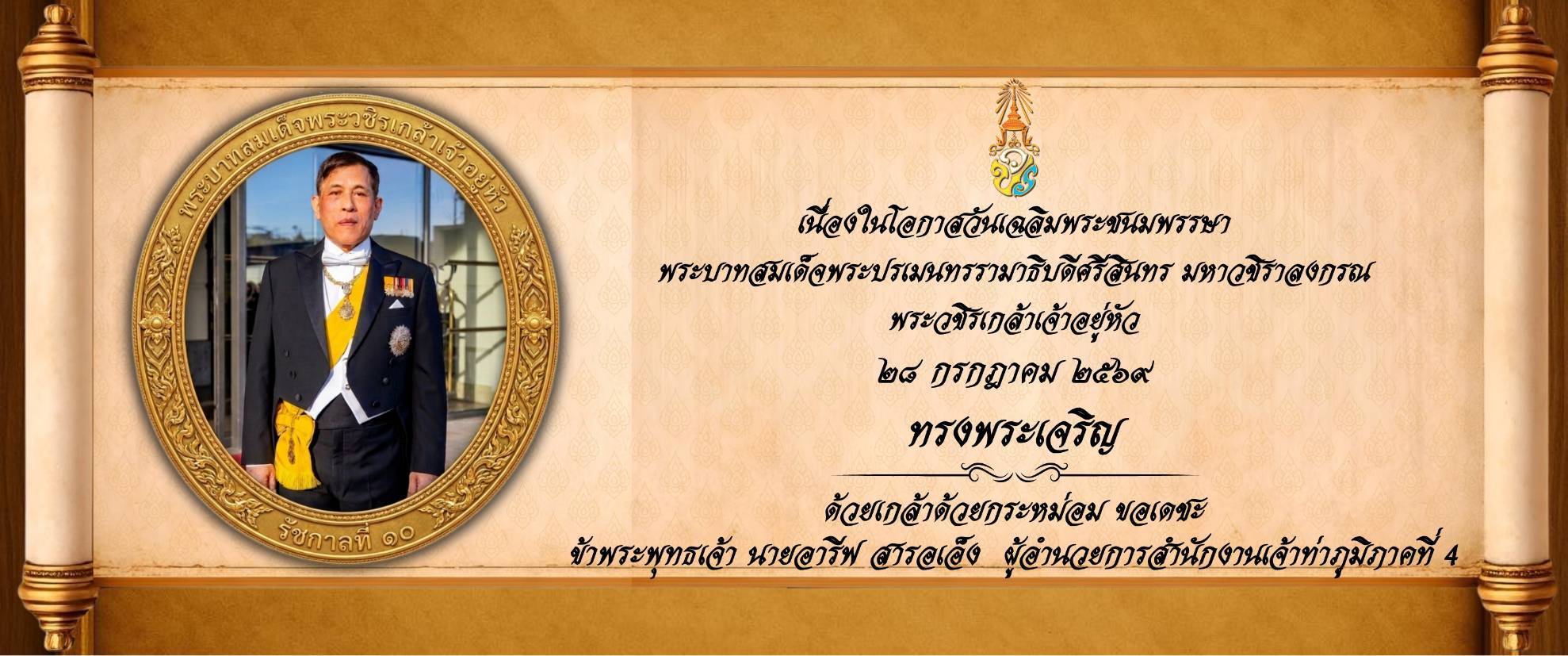 พระบาทสมเด็จพระวชิรเกล้าเจ้าอยู่หัว
รัชกาลที่ ๑๐

เนื่องในโอกาสวันเฉลิมพระชนมพรรษา
พระบาทสมเด็จพระปรเมนทรรามาธิบดีศรีสินทร มหาวชิราลงกรณ
พระวชิรเกล้าเจ้าอยู่หัว
๒๘ กรกฎาคม ๒๕๖๙
ทรงพระเจริญ

ด้วยเกล้าด้วยกระหม่อม ขอเดชะ
ข้าพระพุทธเจ้า นายอารีฟ สารอเอ็ง ผู้อำนวยการสำนักงานเจ้าท่าภูมิภาคที่ 4